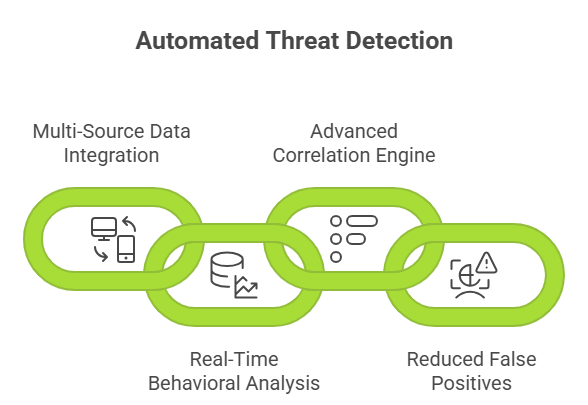 Automated Threat Detection

Multi-Source Data Integration

Advanced Correlation Engine

Real-Time Behavioral Analysis

Reduced False Positives